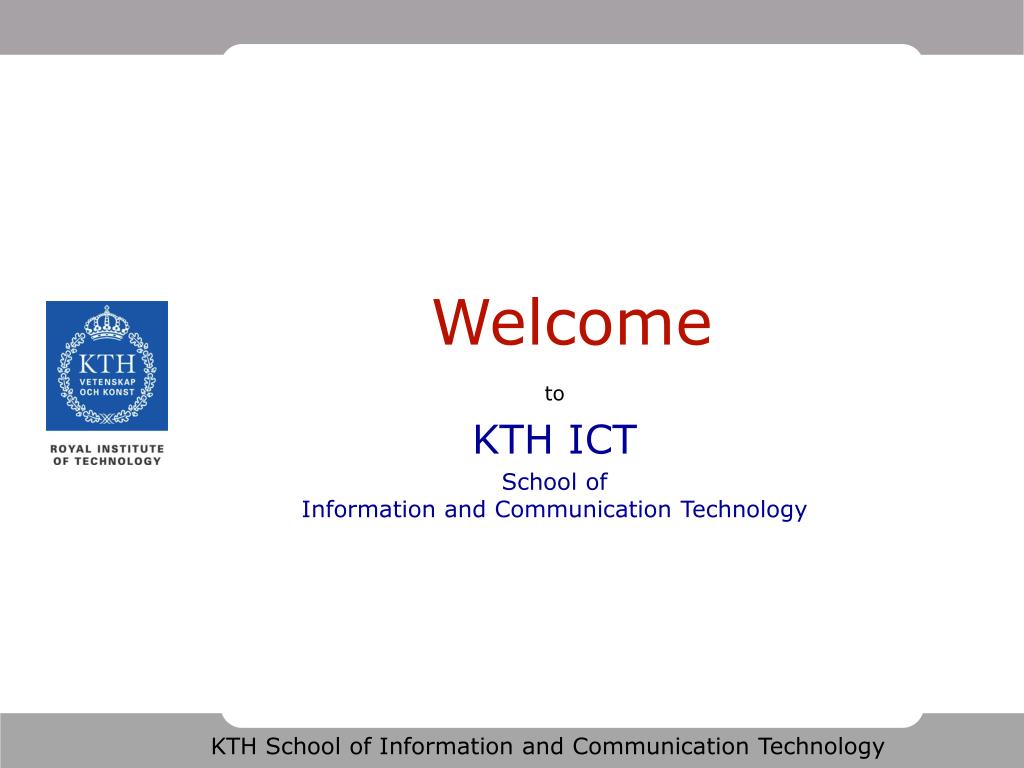 KTH
VETENSKAP
OCH KONST

ROYAL INSTITUTE
OF TECHNOLOGY

Welcome

to

KTH ICT

School of
Information and Communication Technology

KTH School of Information and Communication Technology